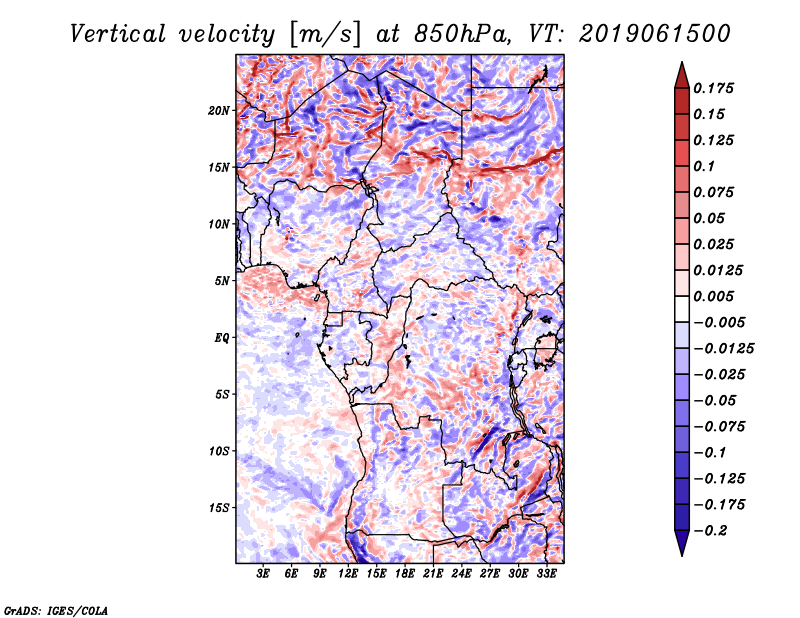 Vertical velocity [m/s] at 850hPa, VT: 2019061500

20N
15N
10N
5N
EQ
5S
10S
15S

3E 6E 9E 12E 15E 18E 21E 24E 27E 30E 33E

0.175
0.15
0.125
0.1
0.075
0.05
0.025
0.0125
0.005
−0.005
−0.0125
−0.025
−0.05
−0.075
−0.1
−0.125
−0.175
−0.2

GrADS: IGES/COLA